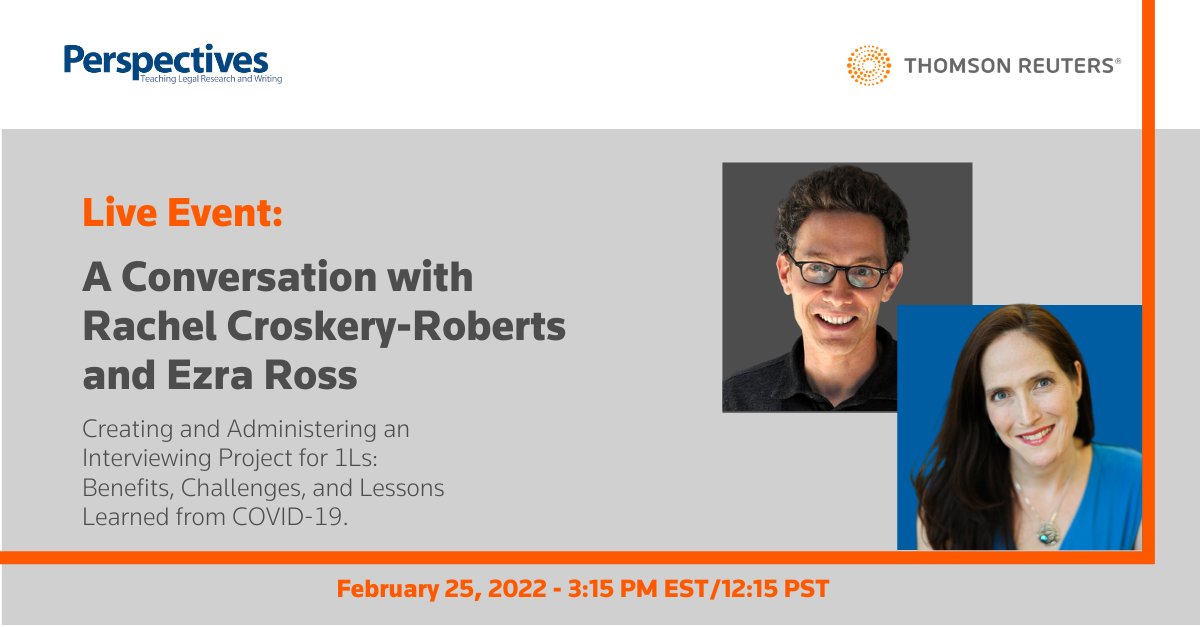 Perspectives
Teaching Legal Research and Writing

THOMSON REUTERS®

Live Event:

A Conversation with Rachel Croskery-Roberts and Ezra Ross

Creating and Administering an Interviewing Project for 1Ls: Benefits, Challenges, and Lessons Learned from COVID-19.

February 25, 2022 - 3:15 PM EST/12:15 PST